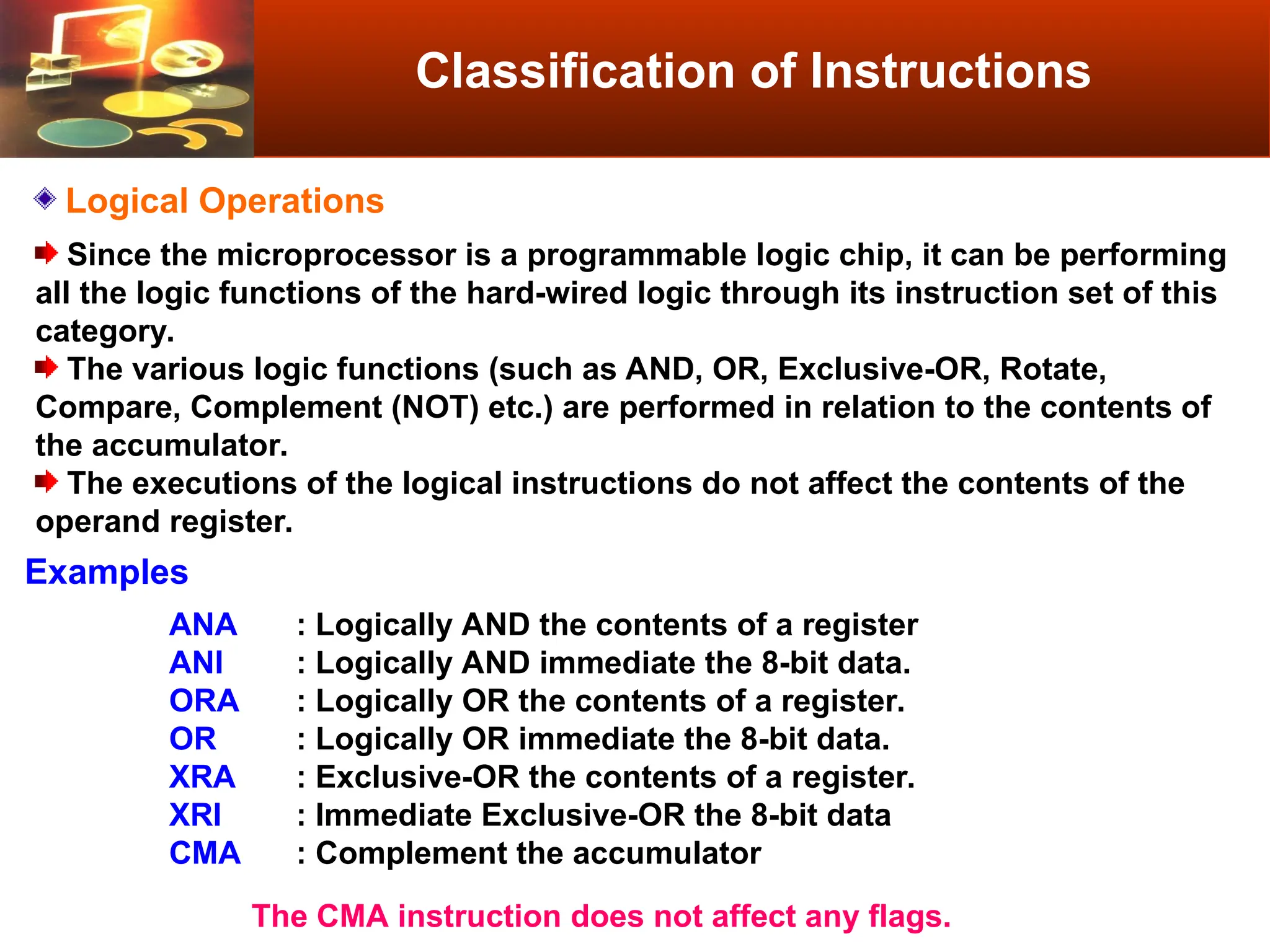 Classification of Instructions

Logical Operations

Since the microprocessor is a programmable logic chip, it can be performing all the logic functions of the hard-wired logic through its instruction set of this category.

The various logic functions (such as AND, OR, Exclusive-OR, Rotate, Compare, Complement (NOT) etc.) are performed in relation to the contents of the accumulator.

The executions of the logical instructions do not affect the contents of the operand register.

Examples

ANA : Logically AND the contents of a register
ANI : Logically AND immediate the 8-bit data.
ORA : Logically OR the contents of a register.
OR : Logically OR immediate the 8-bit data.
XRA : Exclusive-OR the contents of a register.
XRI : Immediate Exclusive-OR the 8-bit data
CMA : Complement the accumulator

The CMA instruction does not affect any flags.